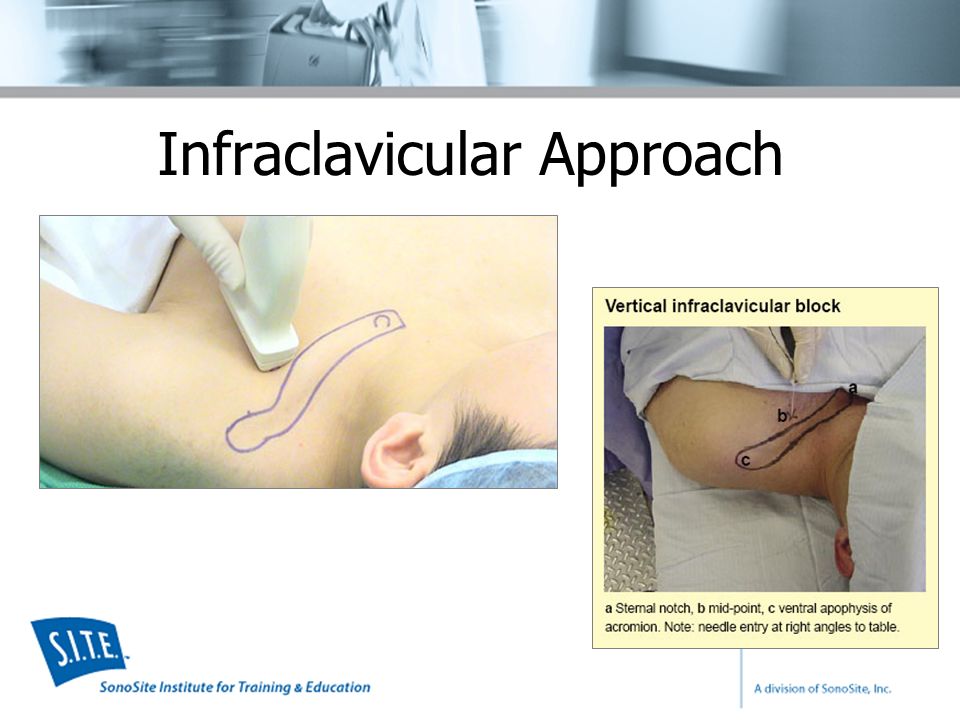 Infraclavicular Approach

Vertical infraclavicular block

a

b

c

a Sternal notch, b mid-point, c ventral apophysis of acromion. Note: needle entry at right angles to table.

S.I.T.E.

SonoSite Institute for Training & Education

A division of SonoSite, Inc.